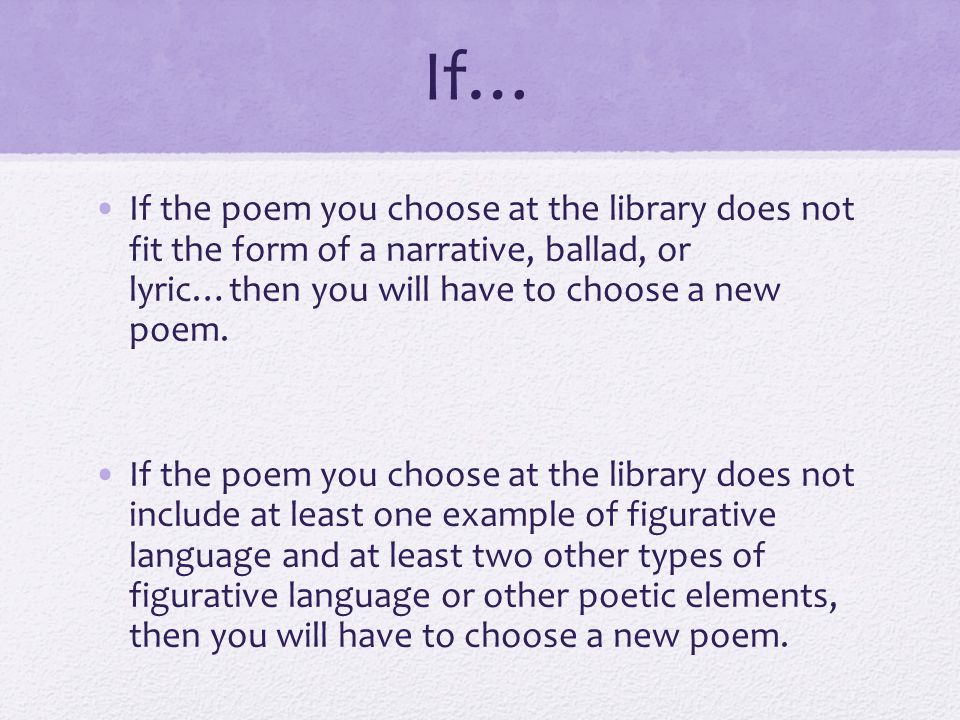 If…

• If the poem you choose at the library does not fit the form of a narrative, ballad, or lyric…then you will have to choose a new poem.

• If the poem you choose at the library does not include at least one example of figurative language and at least two other types of figurative language or other poetic elements, then you will have to choose a new poem.